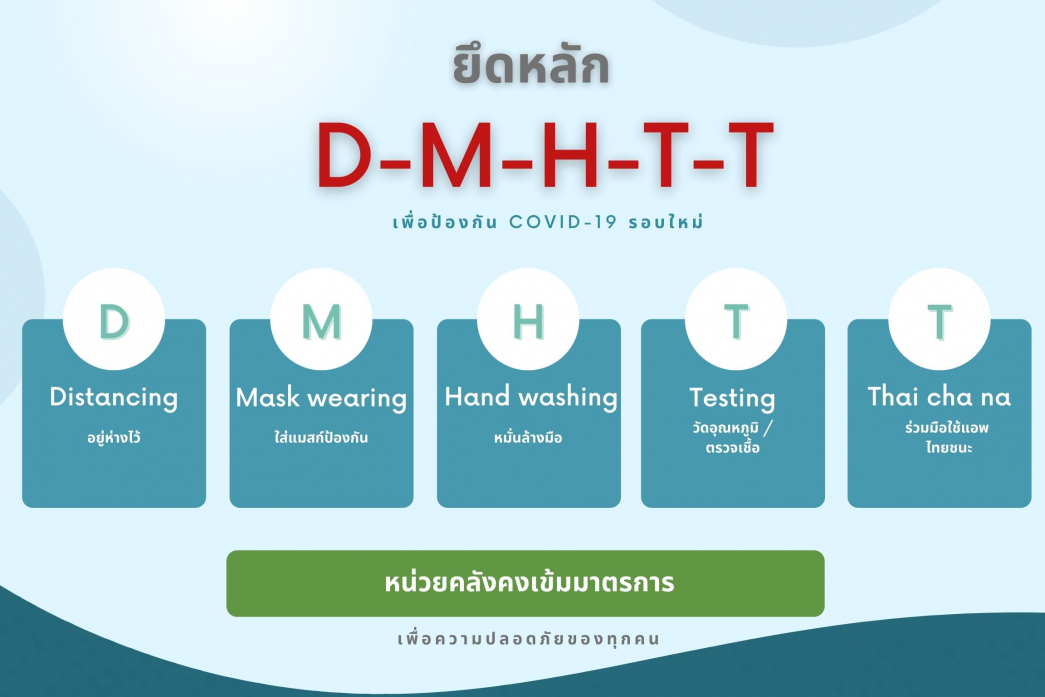 ยึดหลัก

D-M-H-T-T

เพื่อป้องกัน COVID-19 รอบใหม่

D
Distancing
อยู่ห่างไว้

M
Mask wearing
ใส่แมสก์ป้องกัน

H
Hand washing
หมั่นล้างมือ

T
Testing
วัดอุณหภูมิ / ตรวจเชื้อ

T
Thai cha na
ร่วมมือใช้แอพ ไทยชนะ

หน่วยคลังคงเข้มมาตรการ

เพื่อความปลอดภัยของทุกคน